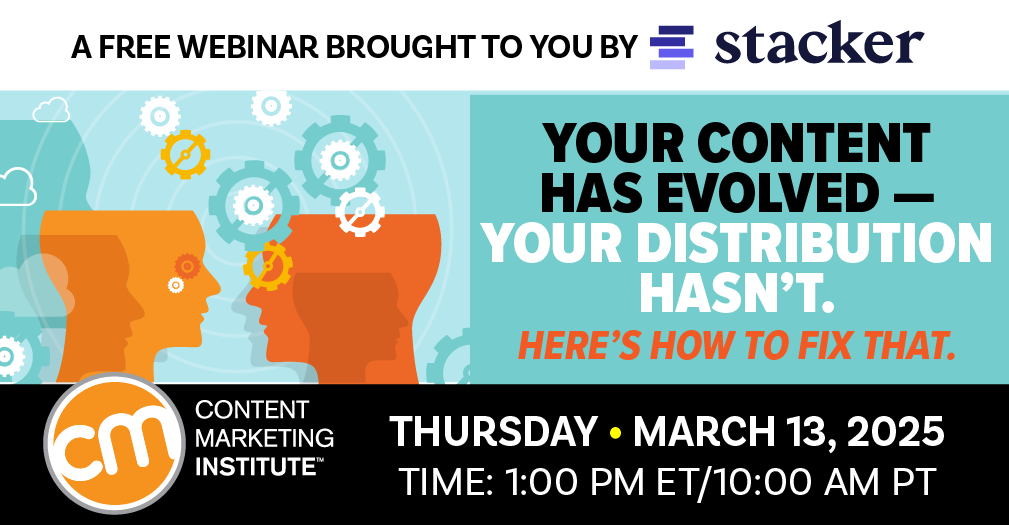 A FREE WEBINAR BROUGHT TO YOU BY stacker

YOUR CONTENT HAS EVOLVED — YOUR DISTRIBUTION HASN'T.

HERE'S HOW TO FIX THAT.

cm CONTENT MARKETING INSTITUTE™

THURSDAY • MARCH 13, 2025
TIME: 1:00 PM ET/10:00 AM PT